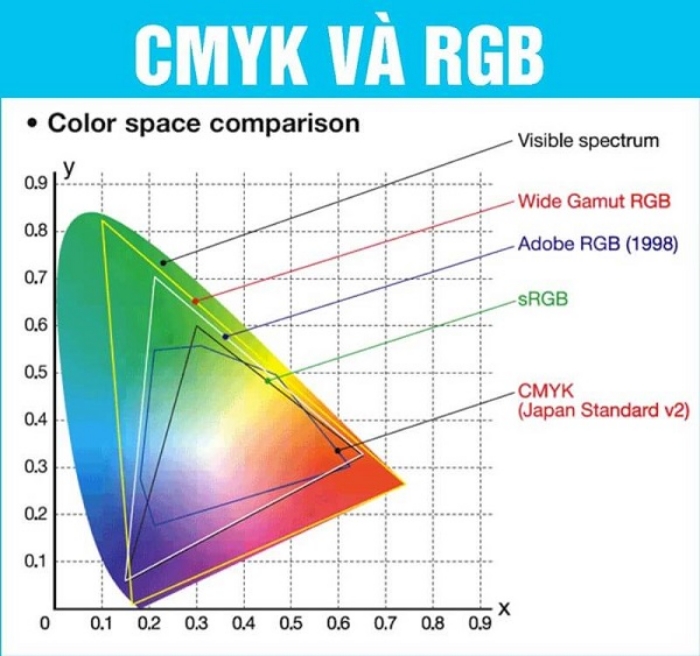 CMYK VÀ RGB

• Color space comparison

Visible spectrum
Wide Gamut RGB
Adobe RGB (1998)
sRGB
CMYK (Japan Standard v2)

y
0.9
0.8
0.7
0.6
0.5
0.4
0.3
0.2
0.1
0
0.1
0.2
0.3
0.4
0.5
0.6
0.7
0.8
0.9
x